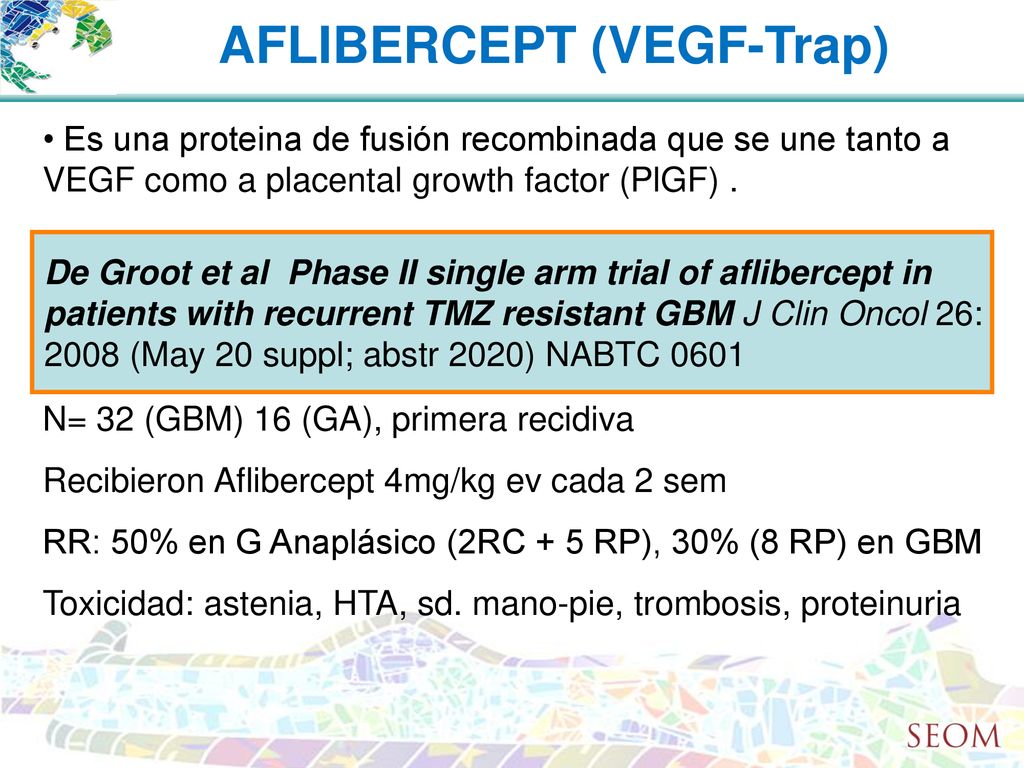 AFLIBERCEPT (VEGF-Trap)

• Es una proteina de fusión recombinada que se une tanto a VEGF como a placental growth factor (PlGF) .

De Groot et al Phase II single arm trial of aflibercept in patients with recurrent TMZ resistant GBM J Clin Oncol 26: 2008 (May 20 suppl; abstr 2020) NABTC 0601

N= 32 (GBM) 16 (GA), primera recidiva

Recibieron Aflibercept 4mg/kg ev cada 2 sem

RR: 50% en G Anaplásico (2RC + 5 RP), 30% (8 RP) en GBM

Toxicidad: astenia, HTA, sd. mano-pie, trombosis, proteinuria

SEOM